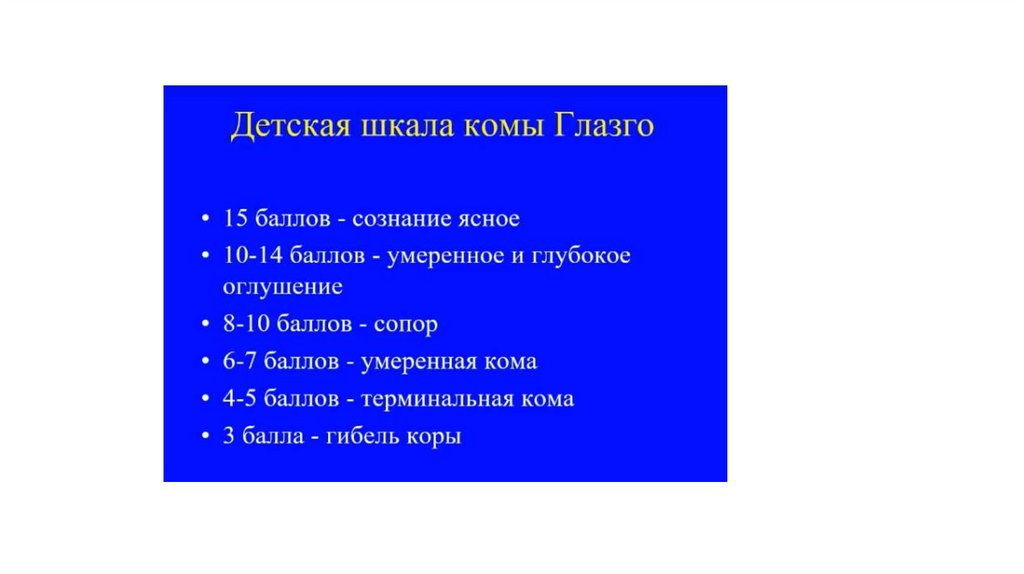 Детская шкала комы Глазго

• 15 баллов - сознание ясное
• 10-14 баллов - умеренное и глубокое оглушение
• 8-10 баллов - сопор
• 6-7 баллов - умеренная кома
• 4-5 баллов - терминальная кома
• 3 балла - гибель коры